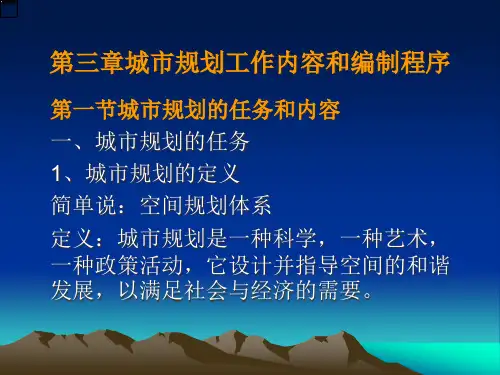 第三章城市规划工作内容和编制程序

第一节城市规划的任务和内容

一、城市规划的任务

1、城市规划的定义

简单说：空间规划体系

定义：城市规划是一种科学，一种艺术，一种政策活动，它设计并指导空间的和谐发展，以满足社会与经济的需要。